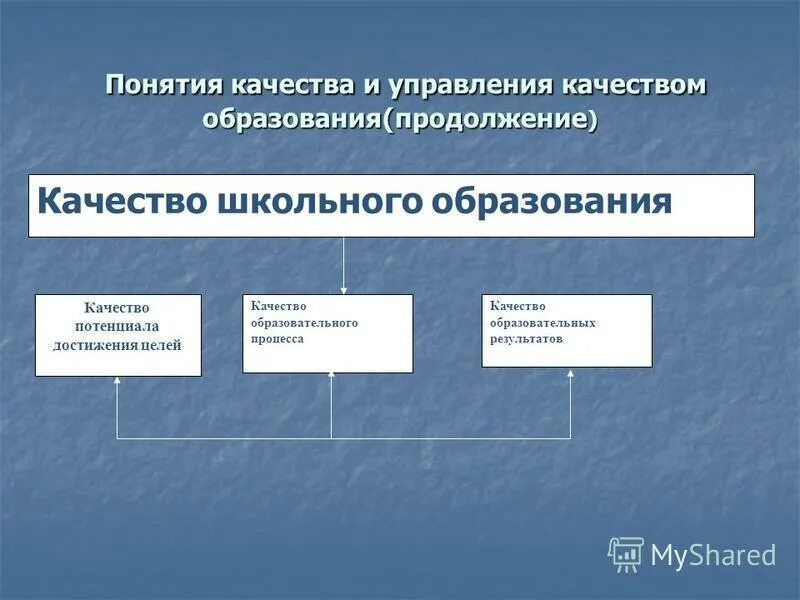 Понятия качества и управления качеством образования(продолжение)

Качество школьного образования

Качество потенциала достижения целей

Качество образовательного процесса

Качество образовательных результатов

MyShared